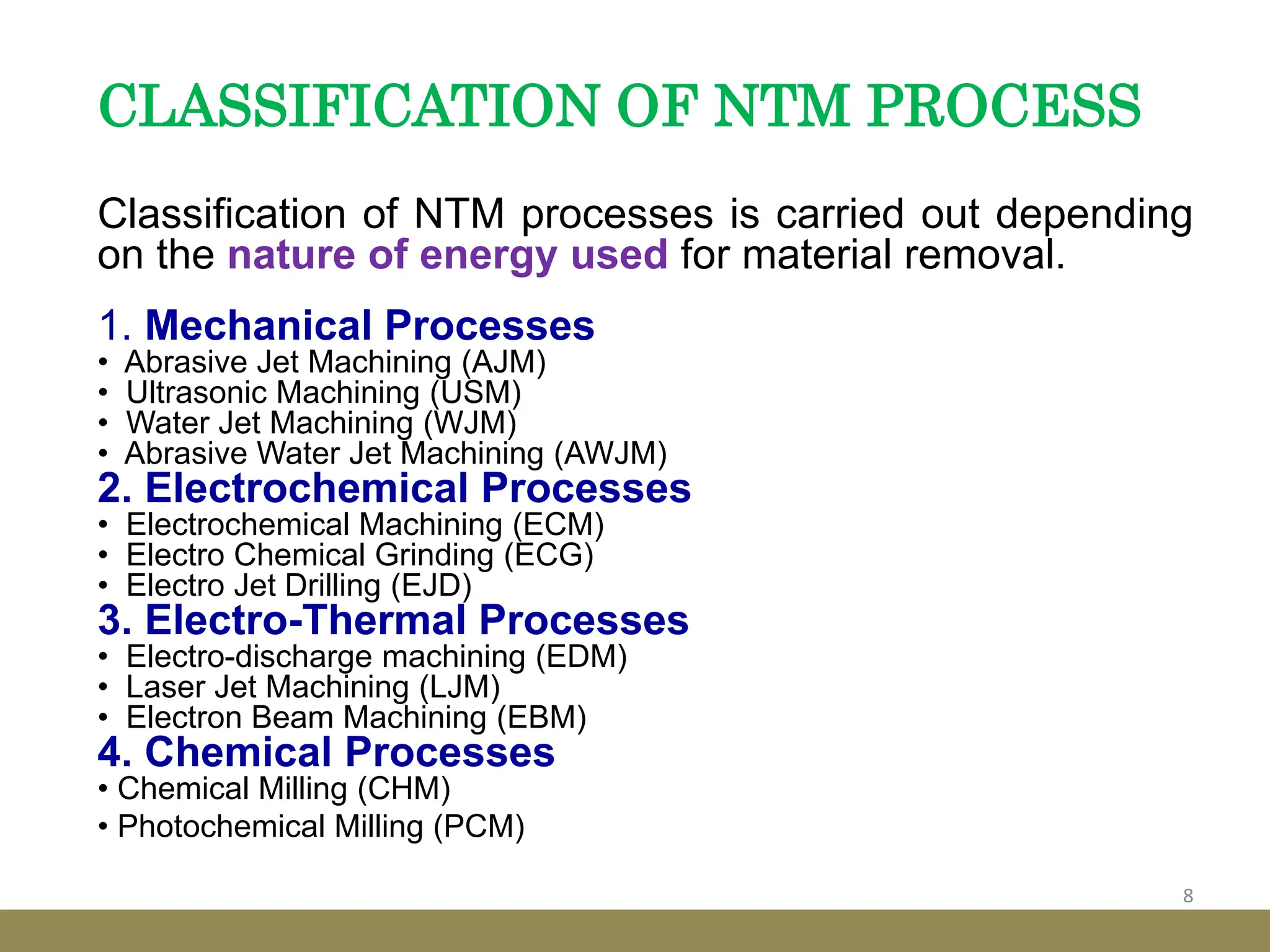 CLASSIFICATION OF NTM PROCESS

Classification of NTM processes is carried out depending on the nature of energy used for material removal.

1. Mechanical Processes
• Abrasive Jet Machining (AJM)
• Ultrasonic Machining (USM)
• Water Jet Machining (WJM)
• Abrasive Water Jet Machining (AWJM)
2. Electrochemical Processes
• Electrochemical Machining (ECM)
• Electro Chemical Grinding (ECG)
• Electro Jet Drilling (EJD)
3. Electro-Thermal Processes
• Electro-discharge machining (EDM)
• Laser Jet Machining (LJM)
• Electron Beam Machining (EBM)
4. Chemical Processes
• Chemical Milling (CHM)
• Photochemical Milling (PCM)

8